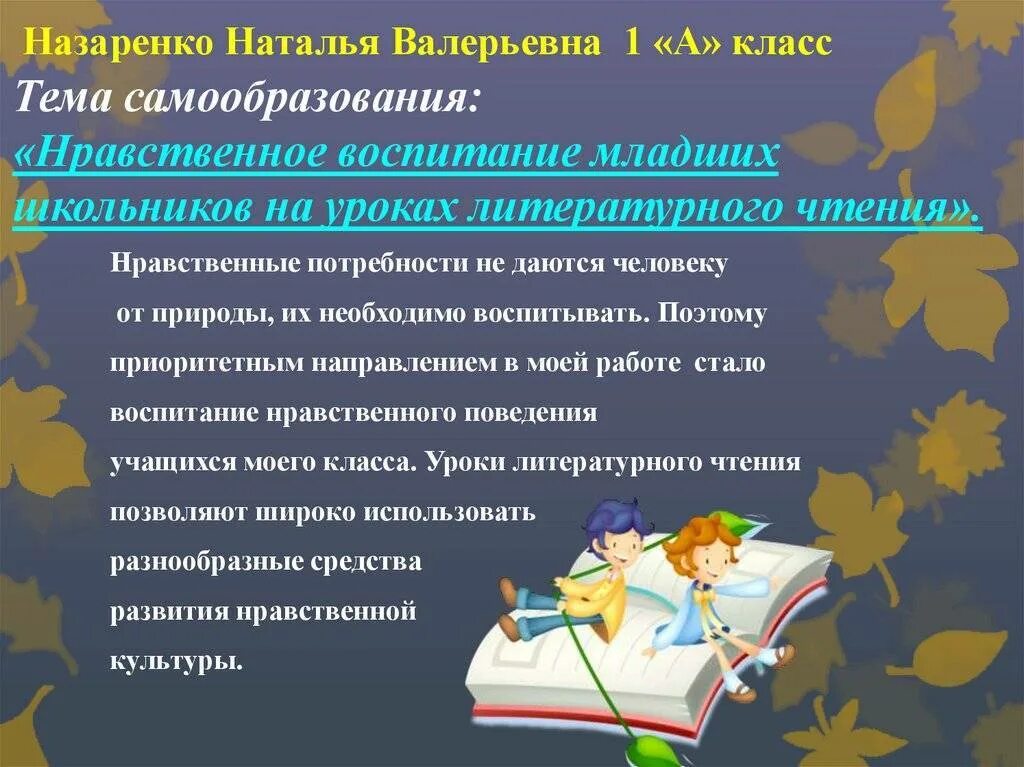 Назаренко Наталья Валерьевна 1 «А» класс

Тема самообразования:

«Нравственное воспитание младших школьников на уроках литературного чтения».

Нравственные потребности не даются человеку от природы, их необходимо воспитывать. Поэтому приоритетным направлением в моей работе стало воспитание нравственного поведения учащихся моего класса. Уроки литературного чтения позволяют широко использовать разнообразные средства развития нравственной культуры.